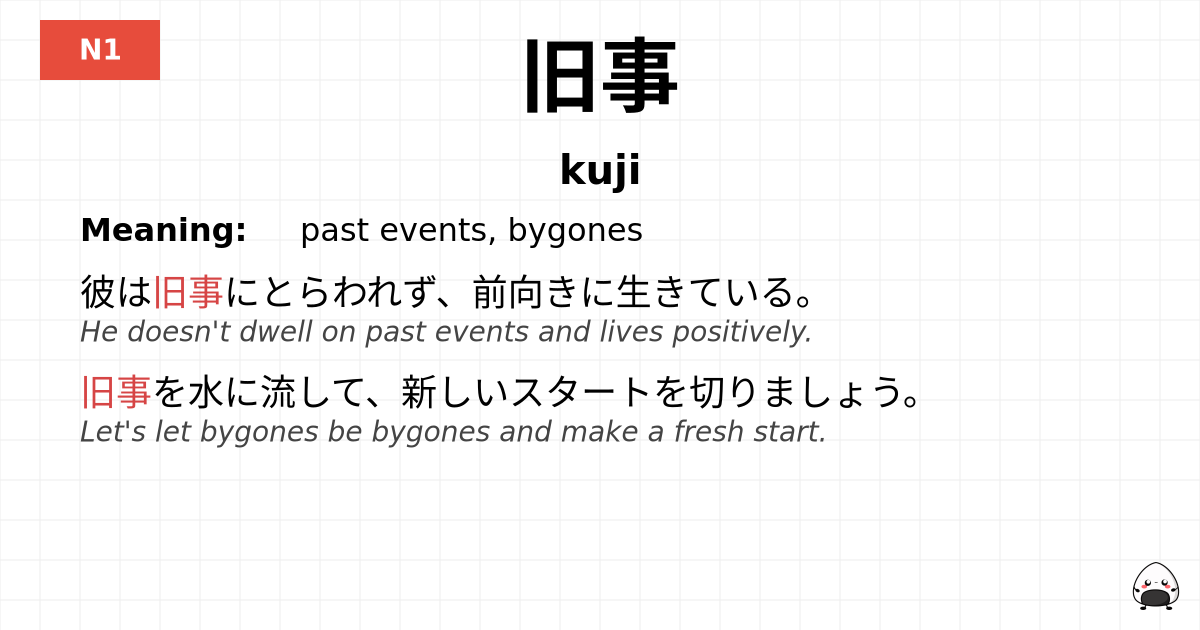 N1

旧事

kuji

Meaning: past events, bygones

彼は旧事にとらわれず、前向きに生きている。
He doesn't dwell on past events and lives positively.

旧事を水に流して、新しいスタートを切りましょう。
Let's let bygones be bygones and make a fresh start.